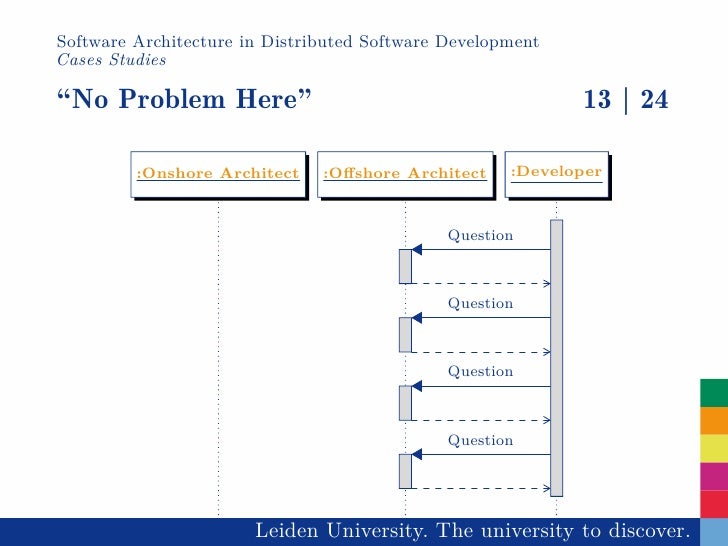 Software Architecture in Distributed Software Development
Cases Studies

“No Problem Here”

13 | 24

:Onshore Architect

:Offshore Architect

:Developer

Question

Question

Question

Question

Leiden University. The university to discover.